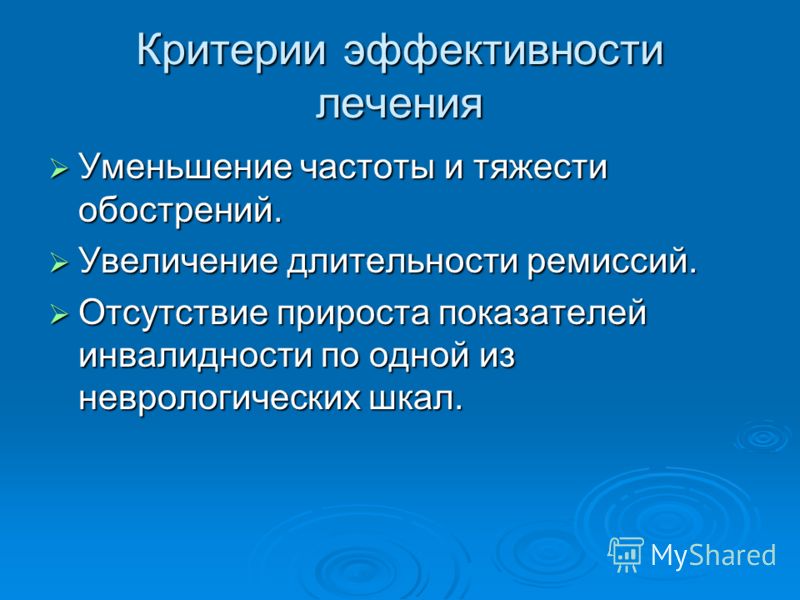 Критерии эффективности лечения

➢ Уменьшение частоты и тяжести обострений.

➢ Увеличение длительности ремиссий.

➢ Отсутствие прироста показателей инвалидности по одной из неврологических шкал.

MyShared